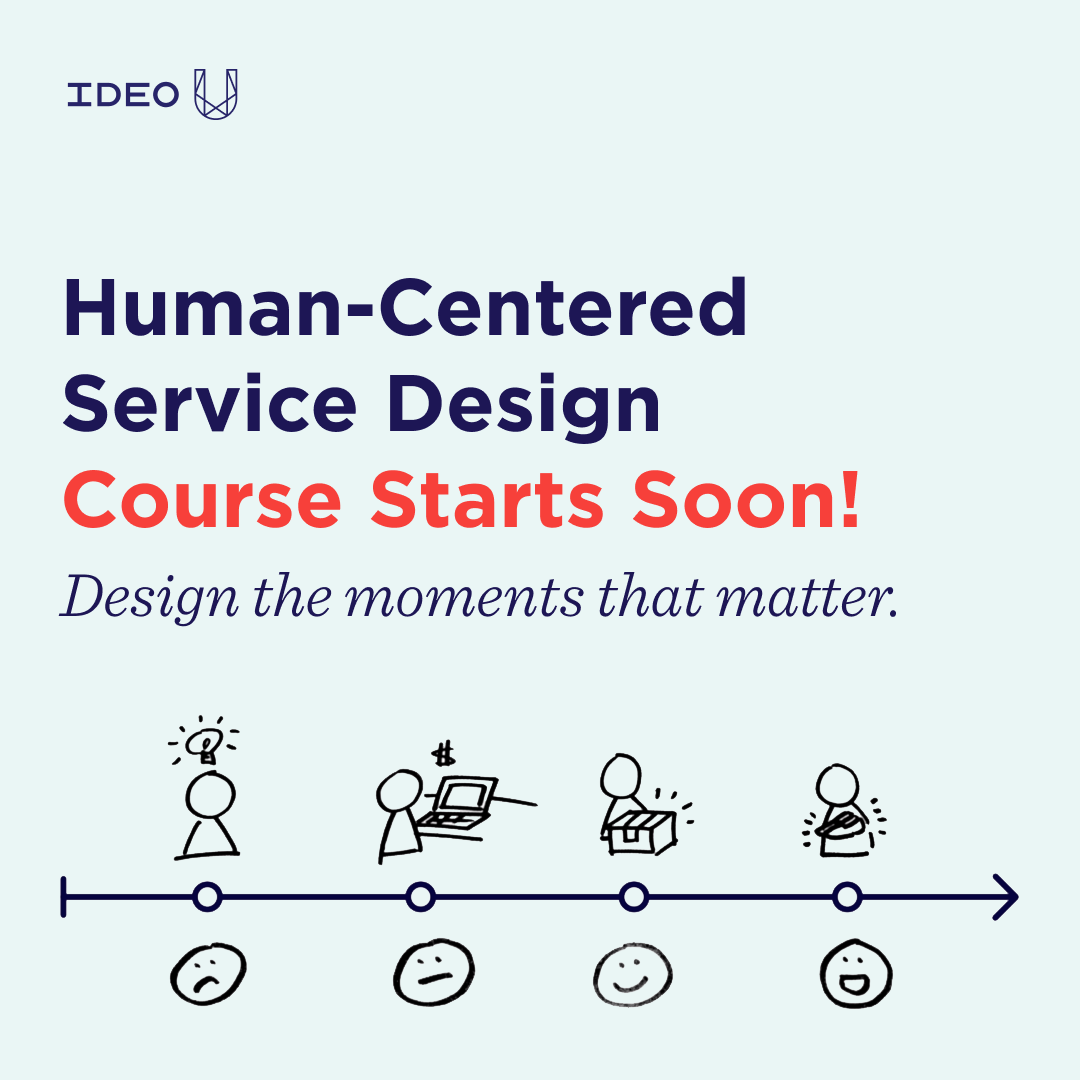 IDEO U

Human-Centered Service Design
Course Starts Soon!

Design the moments that matter.

$